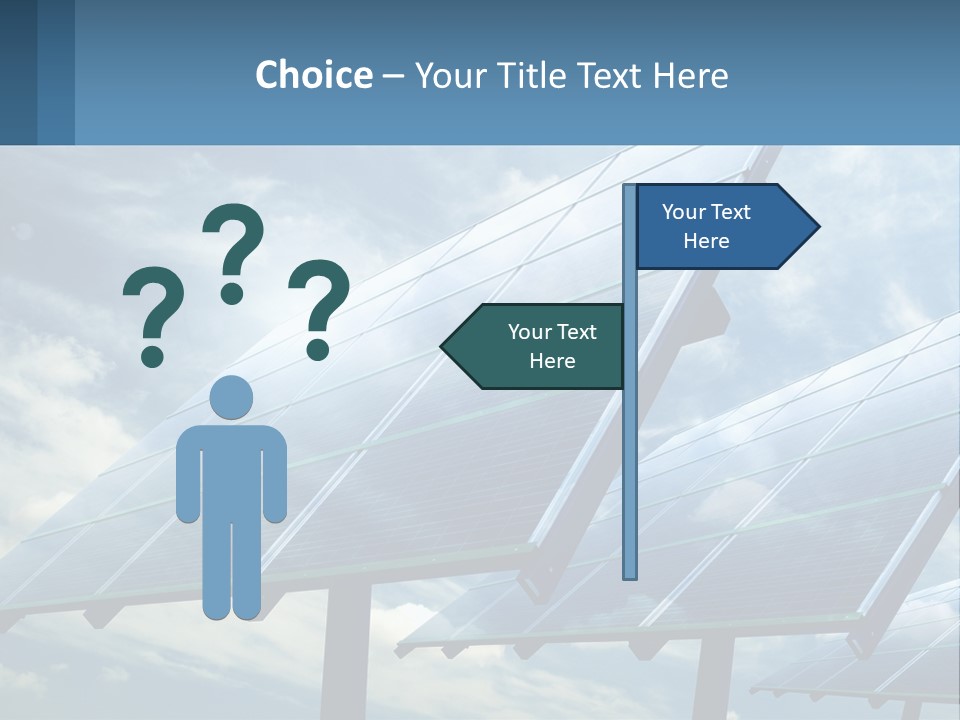 Choice – Your Title Text Here

? ? ?

Your Text Here

Your Text Here